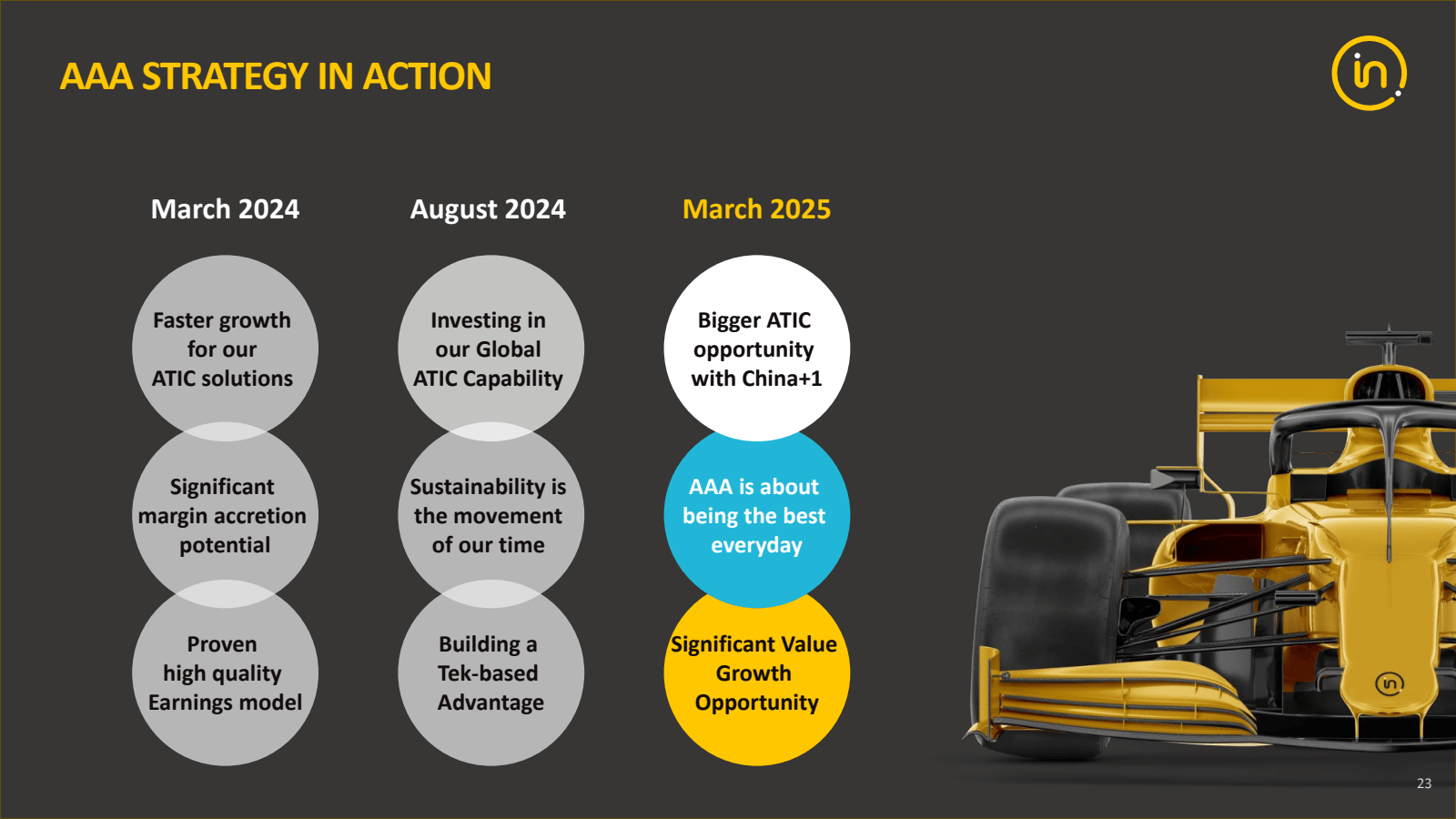 AAA STRATEGY IN ACTION

in

March 2024

Faster growth for our ATIC solutions

Significant margin accretion potential

Proven high quality Earnings model

August 2024

Investing in our Global ATIC Capability

Sustainability is the movement of our time

Building a Tek-based Advantage

March 2025

Bigger ATIC opportunity with China+1

AAA is about being the best everyday

Significant Value Growth Opportunity

in

23